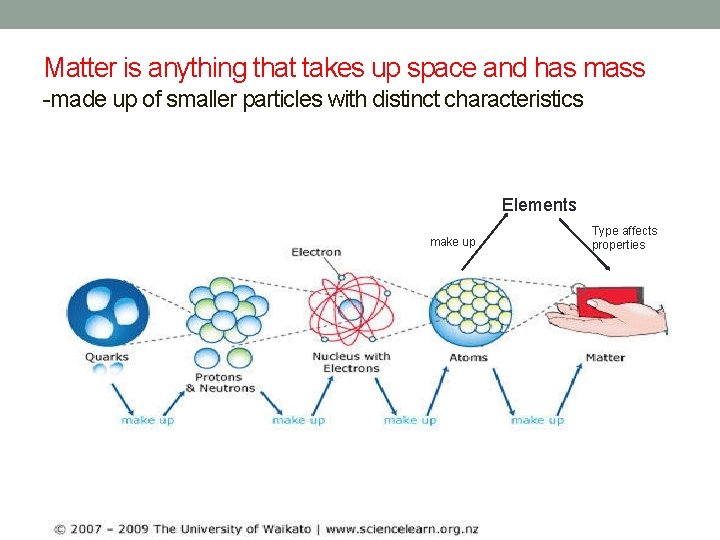 Matter is anything that takes up space and has mass
-made up of smaller particles with distinct characteristics

Elements

make up

Type affects properties

Electron

Quarks

Protons & Neutrons

Nucleus with Electrons

Atoms

Matter

make up

make up

make up

make up

© 2007 – 2009 The University of Waikato | www.sciencelearn.org.nz